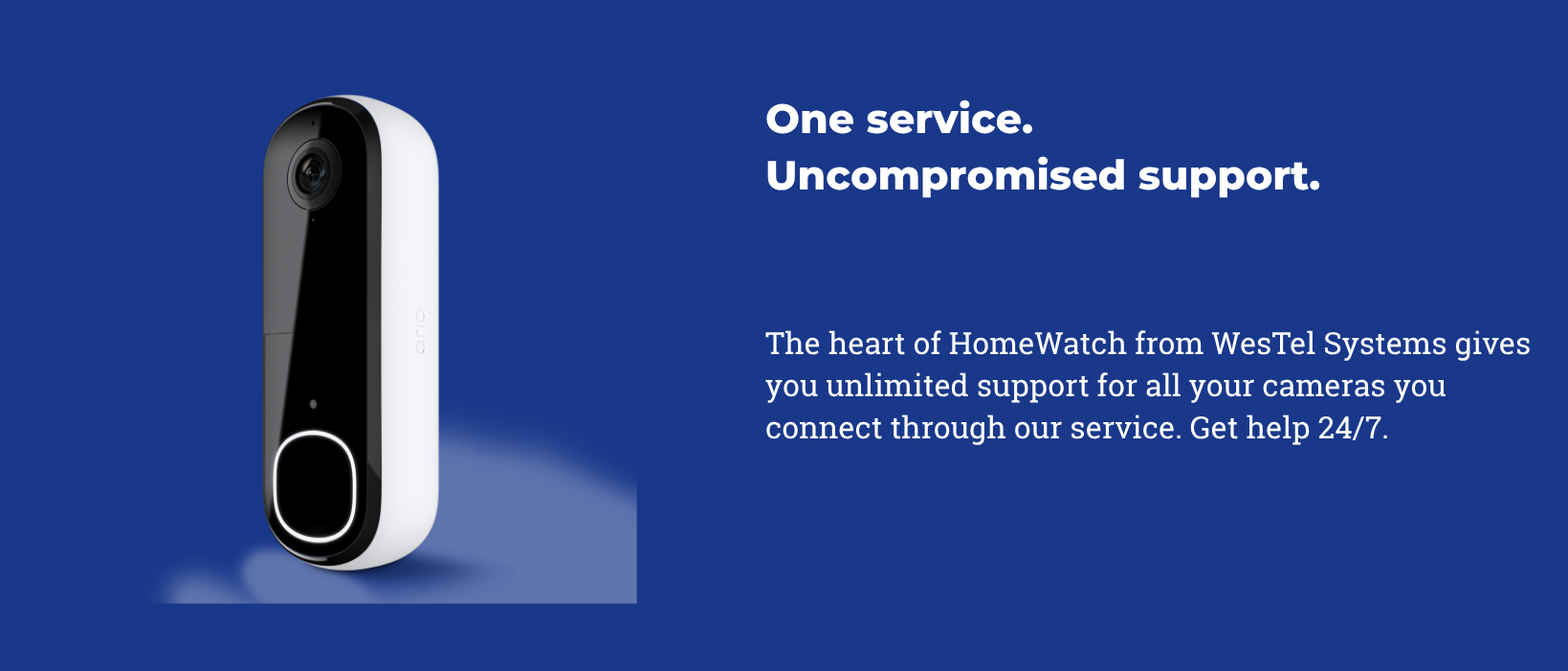 arlo

One service.
Uncompromised support.

The heart of HomeWatch from WesTel Systems gives you unlimited support for all your cameras you connect through our service. Get help 24/7.